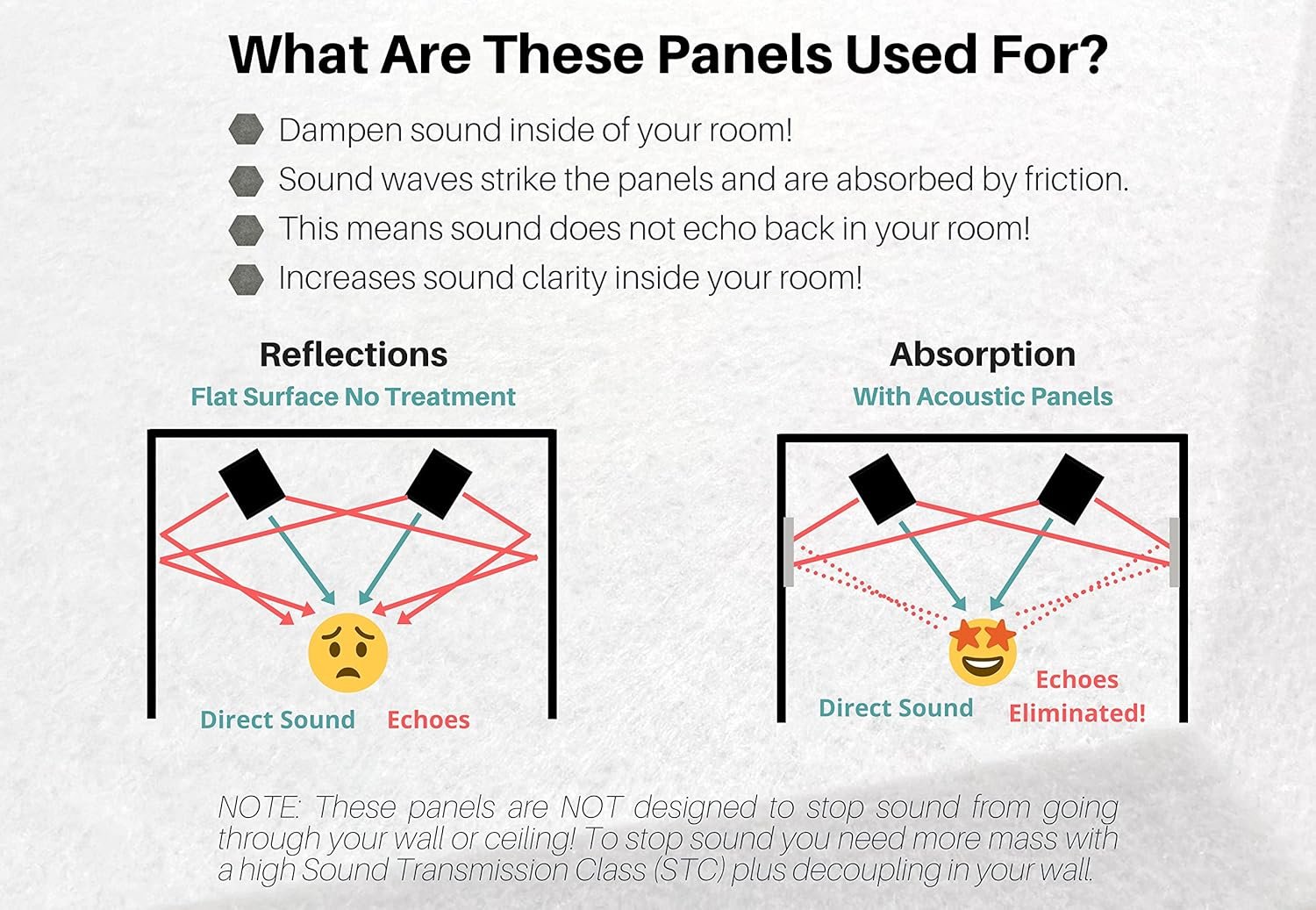 What Are These Panels Used For?

Dampen sound inside of your room!

Sound waves strike the panels and are absorbed by friction.

This means sound does not echo back in your room!

Increases sound clarity inside your room!

Reflections

Flat Surface No Treatment

Direct Sound Echoes

Absorption

With Acoustic Panels

Direct Sound

Echoes Eliminated!

NOTE: These panels are NOT designed to stop sound from going through your wall or ceiling! To stop sound you need more mass with a high Sound Transmission Class (STC) plus decoupling in your wall.